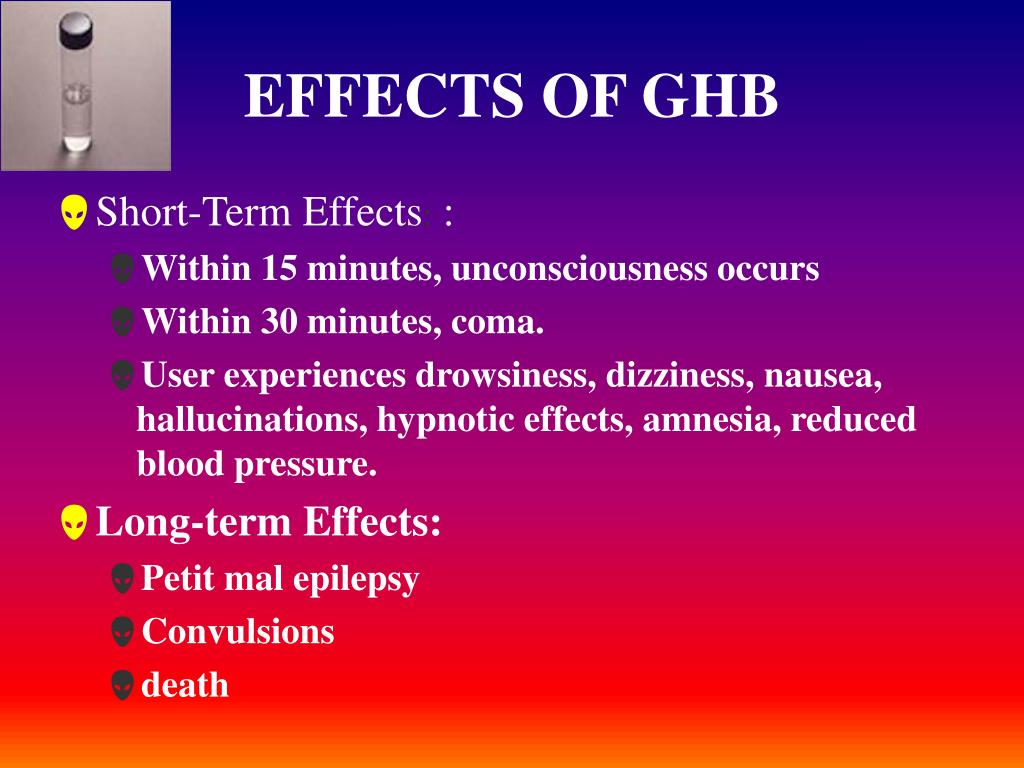 EFFECTS OF GHB

Short-Term Effects. :

Within 15 minutes, unconsciousness occurs

Within 30 minutes, coma.

User experiences drowsiness, dizziness, nausea, hallucinations, hypnotic effects, amnesia, reduced blood pressure.

Long-term Effects:

Petit mal epilepsy

Convulsions

death